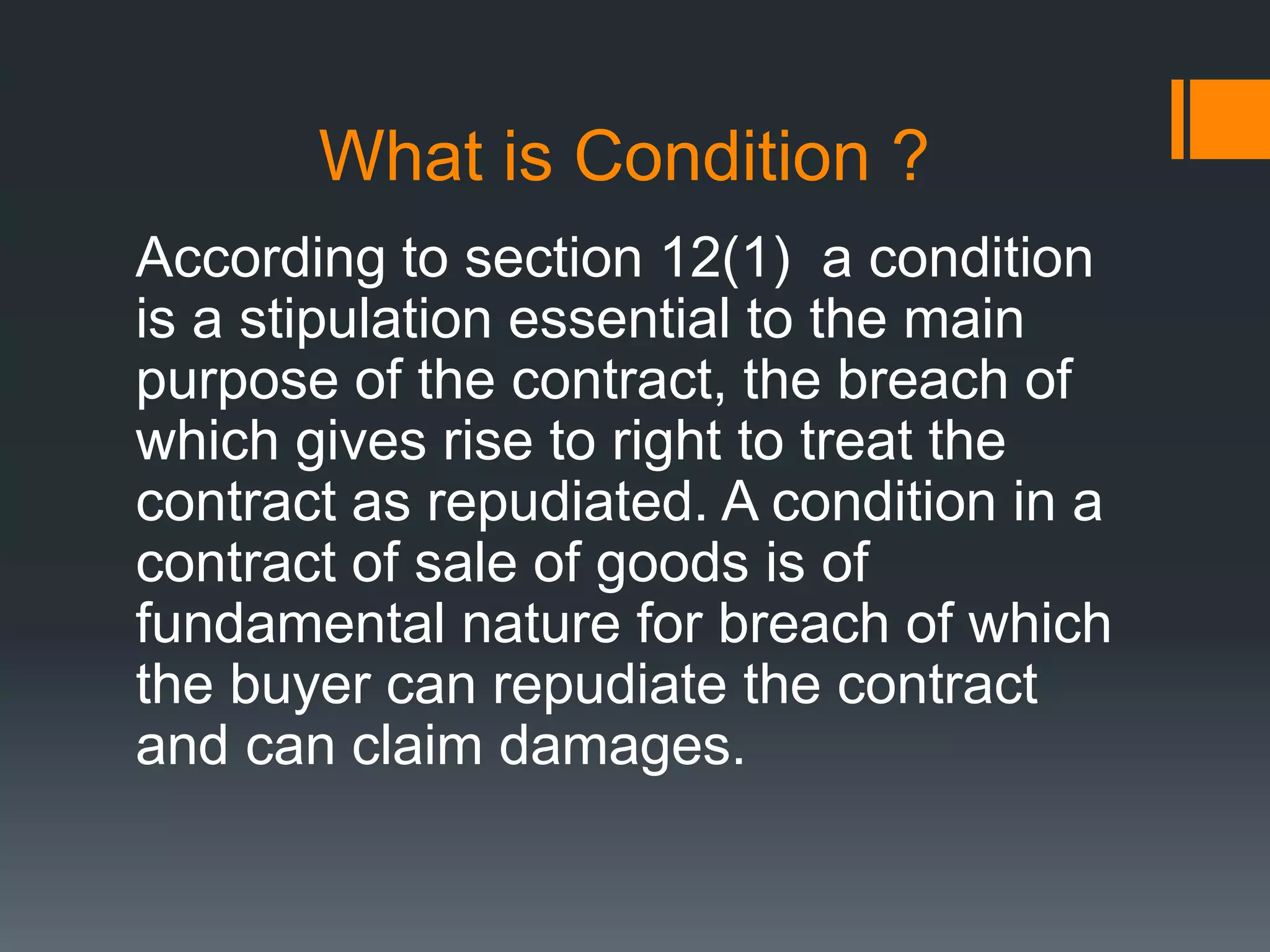 What is Condition ?

According to section 12(1) a condition is a stipulation essential to the main purpose of the contract, the breach of which gives rise to right to treat the contract as repudiated. A condition in a contract of sale of goods is of fundamental nature for breach of which the buyer can repudiate the contract and can claim damages.